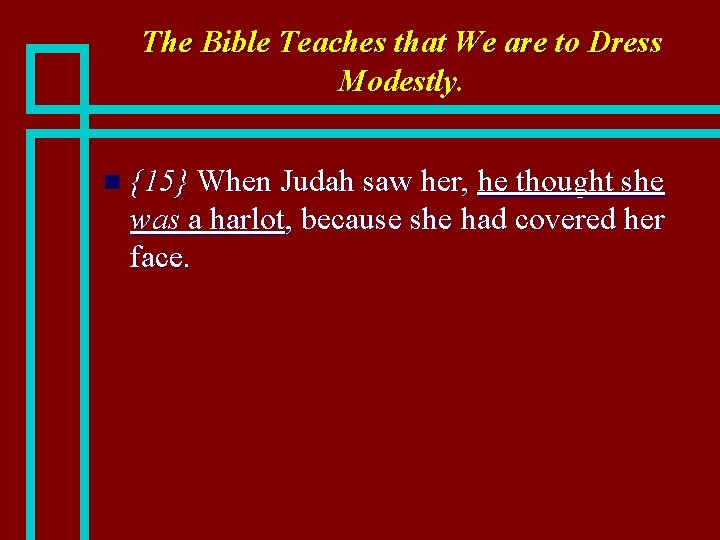 The Bible Teaches that We are to Dress Modestly.

{15} When Judah saw her, he thought she was a harlot, because she had covered her face.